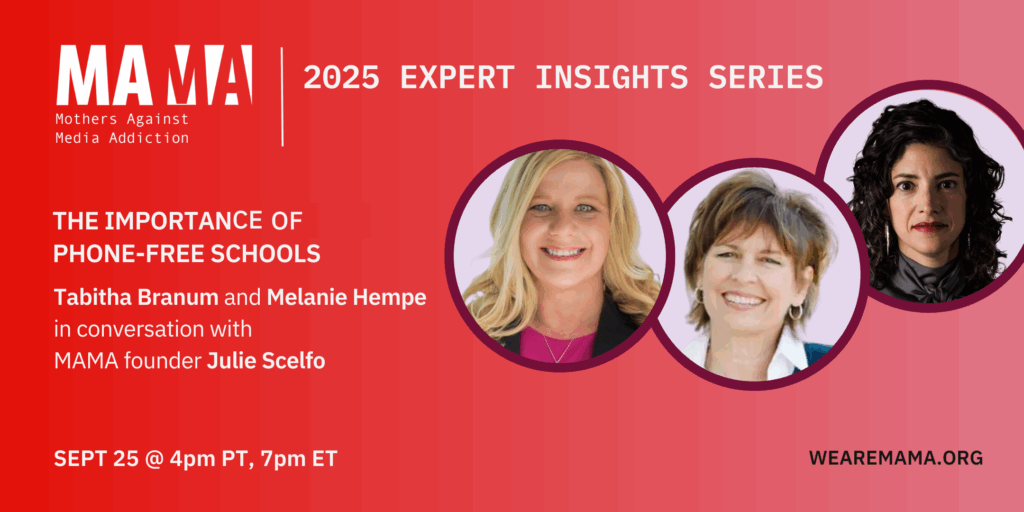 MAMA
Mothers Against Media Addiction

2025 EXPERT INSIGHTS SERIES

THE IMPORTANCE OF PHONE-FREE SCHOOLS

Tabitha Branum and Melanie Hempe in conversation with MAMA founder Julie Scelfo

SEPT 25 @ 4pm PT, 7pm ET

WEAREMAMA.ORG